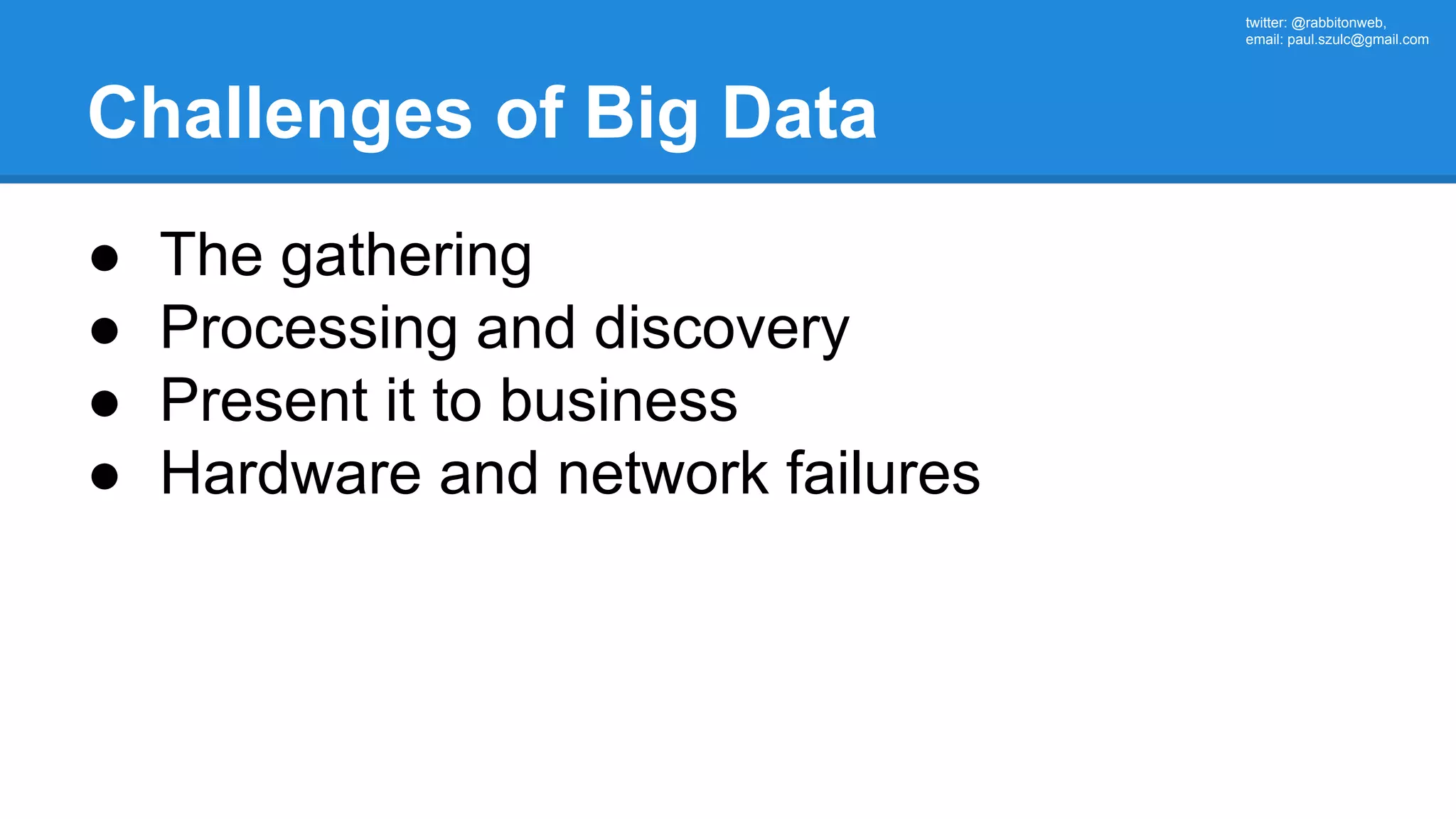 twitter: @rabbitonweb,
email: paul.szulc@gmail.com

Challenges of Big Data

● The gathering
● Processing and discovery
● Present it to business
● Hardware and network failures